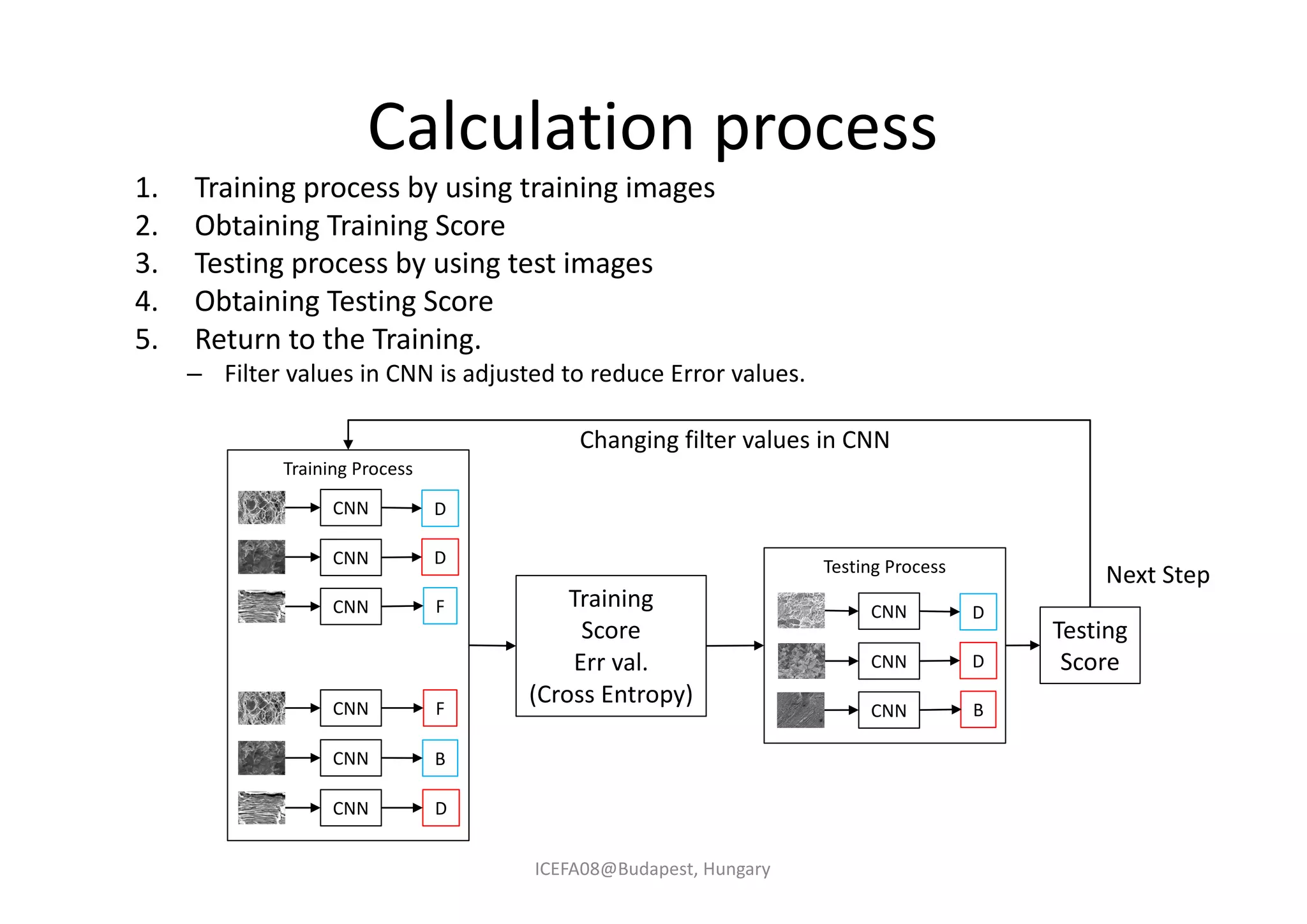 Calculation process

1. Training process by using training images
2. Obtaining Training Score
3. Testing process by using test images
4. Obtaining Testing Score
5. Return to the Training.
– Filter values in CNN is adjusted to reduce Error values.

Changing filter values in CNN

Training Process

CNN D
CNN D
CNN F
CNN F
CNN B
CNN D

Training Score Err val. (Cross Entropy)

Testing Process

CNN D
CNN D
CNN B

Testing Score

Next Step

ICEFA08@Budapest, Hungary